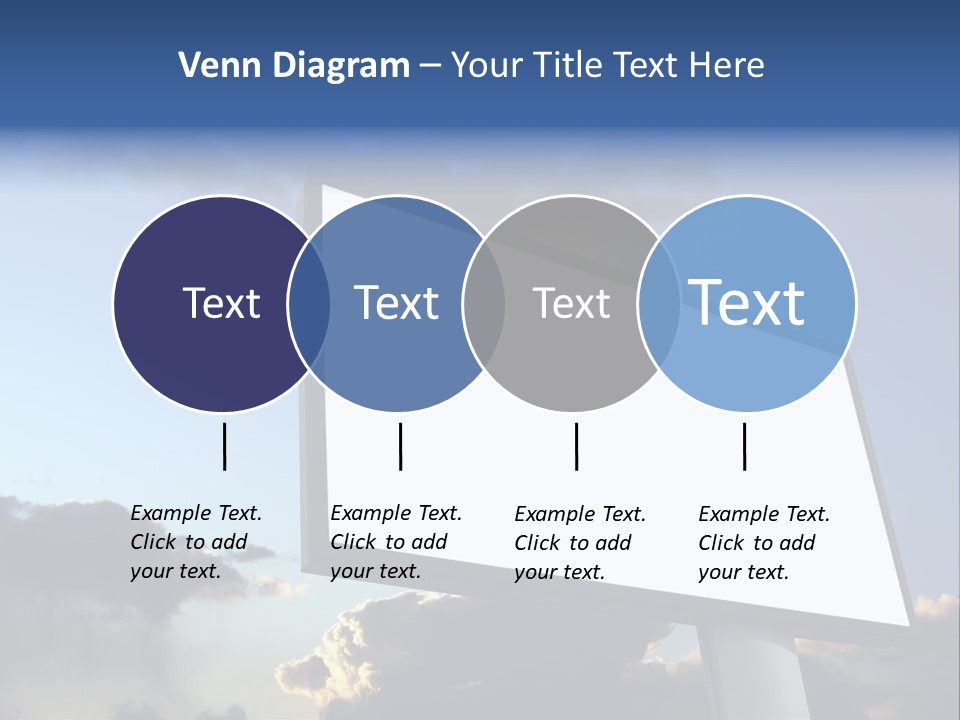 Venn Diagram – Your Title Text Here

Text

Text

Text

Text

Example Text. Click to add your text.

Example Text. Click to add your text.

Example Text. Click to add your text.

Example Text. Click to add your text.